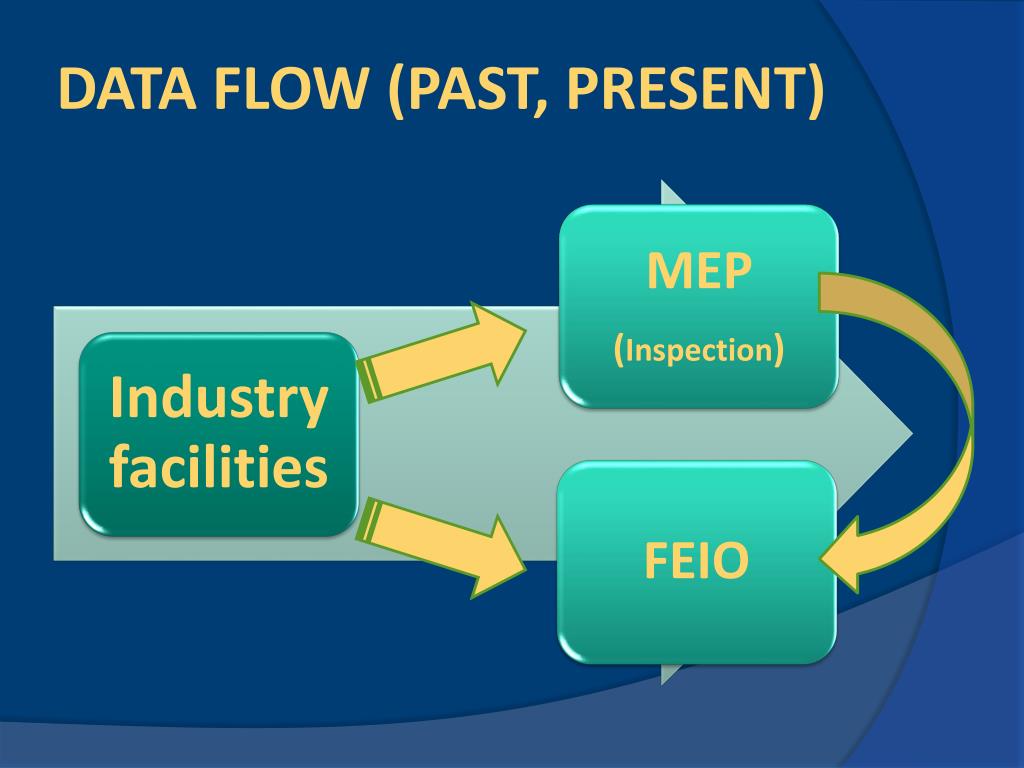 DATA FLOW (PAST, PRESENT)

Industry facilities

MEP

(Inspection)

FEIO